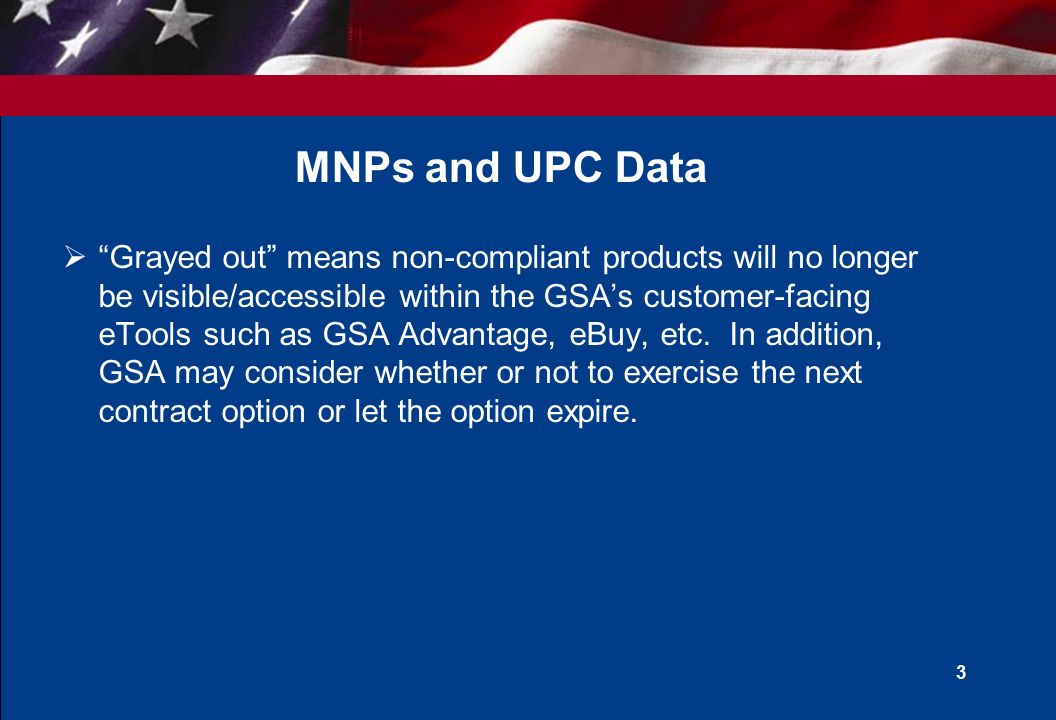 MNPs and UPC Data

➢ “Grayed out” means non-compliant products will no longer be visible/accessible within the GSA’s customer-facing eTools such as GSA Advantage, eBuy, etc. In addition, GSA may consider whether or not to exercise the next contract option or let the option expire.

3